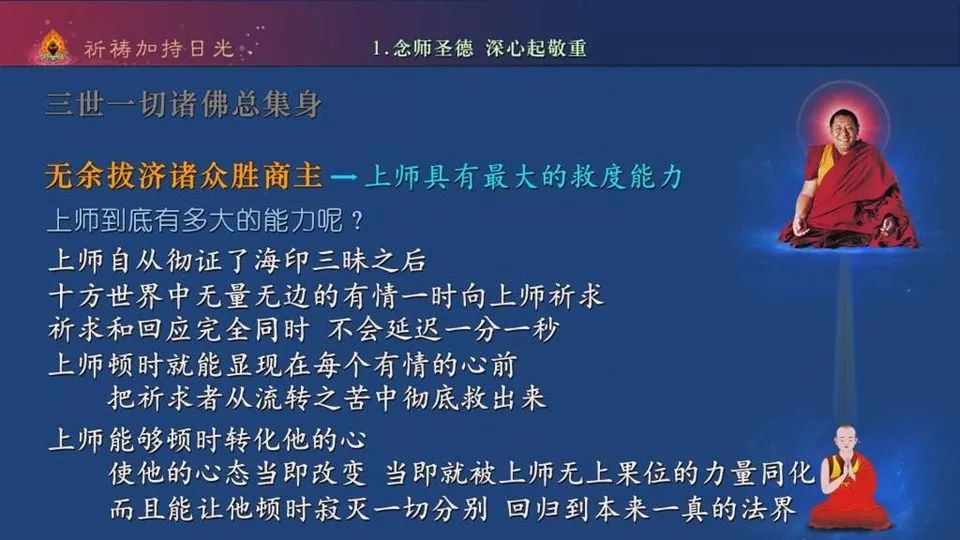 祈祷加持日光

1.念师圣德 深心起敬重

三世一切诸佛总集身

无余拔济诸众胜商主 → 上师具有最大的救度能力

上师到底有多大的能力呢？

上师自从彻证了海印三昧之后
十方世界中无量无边的有情一时向上师祈求
祈求和回应完全同时 不会延迟一分一秒
上师顿时就能显现在每个有情的心前
把祈求者从流转之苦中彻底救出来

上师能够顿时转化他的心
使他的心态当即改变 当即就被上师无上果位的力量同化
而且能让他顿时寂灭一切分别 回归到本来一真的法界